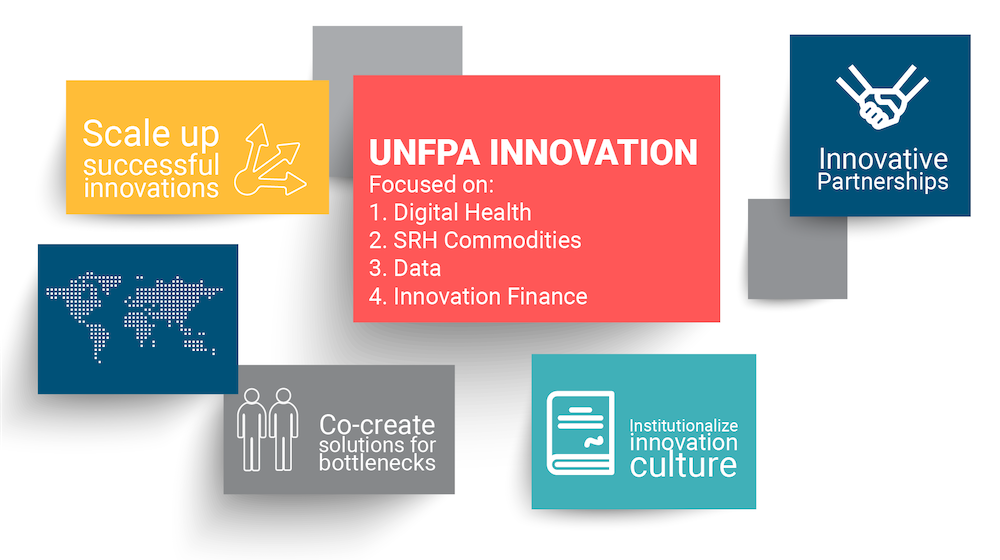 Scale up successful innovations

UNFPA INNOVATION
Focused on:
1. Digital Health
2. SRH Commodities
3. Data
4. Innovation Finance

Innovative Partnerships

Co-create solutions for bottlenecks

Institutionalize innovation culture